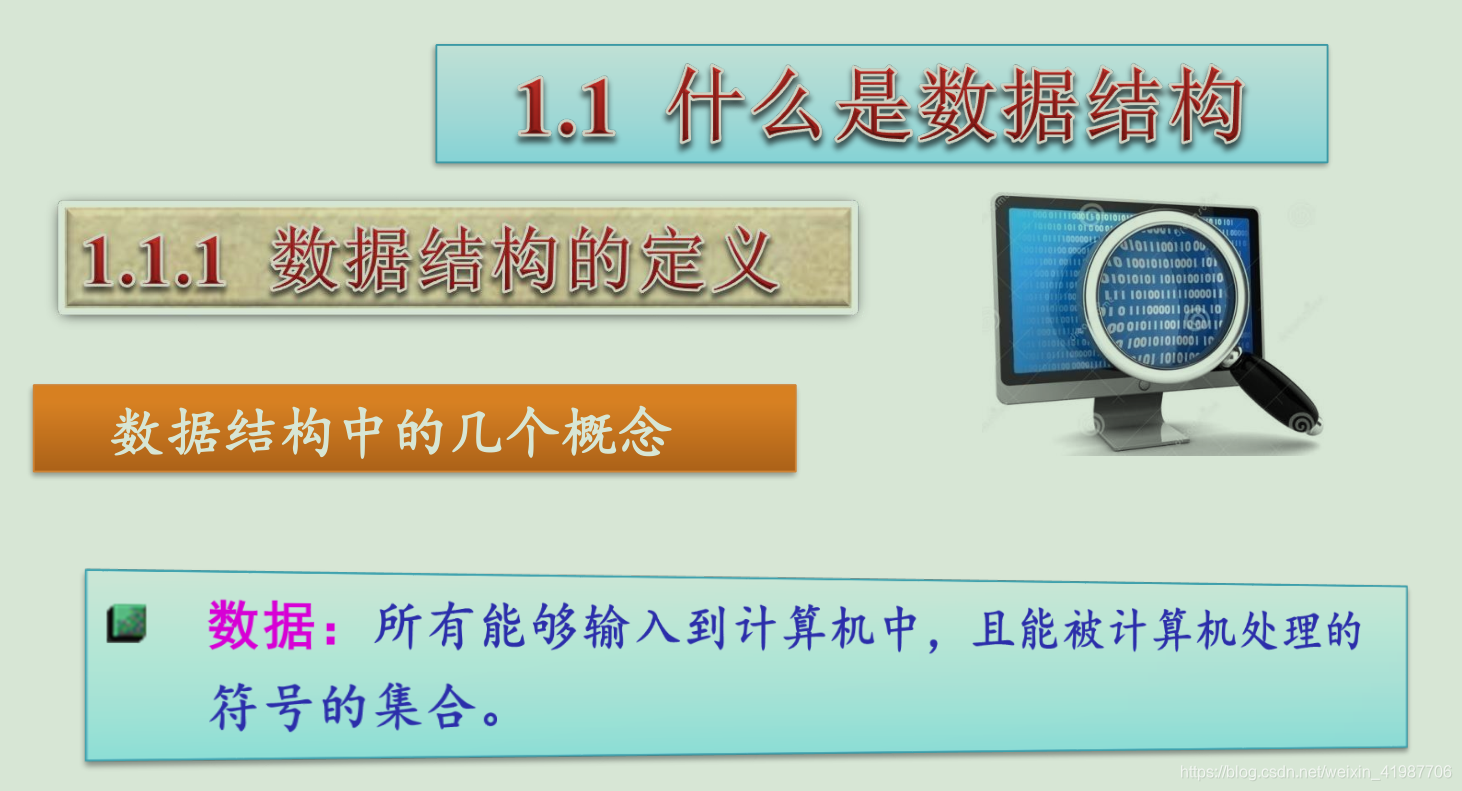 1.1 什么是数据结构

1.1.1 数据结构的定义

数据结构中的几个概念

数据：所有能够输入到计算机中，且能被计算机处理的符号的集合。

https://blog.csdn.net/weixin_41987706